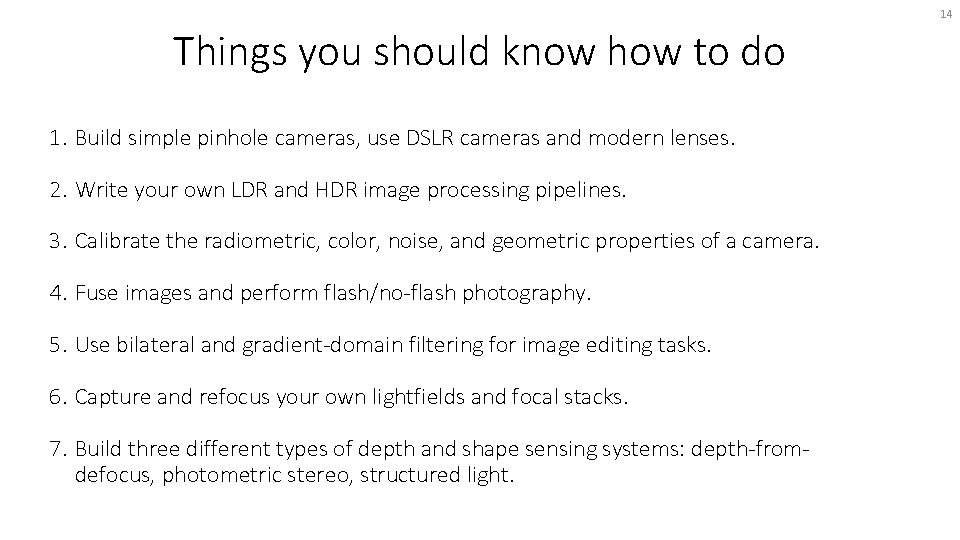 14

Things you should know how to do

1. Build simple pinhole cameras, use DSLR cameras and modern lenses.

2. Write your own LDR and HDR image processing pipelines.

3. Calibrate the radiometric, color, noise, and geometric properties of a camera.

4. Fuse images and perform flash/no-flash photography.

5. Use bilateral and gradient-domain filtering for image editing tasks.

6. Capture and refocus your own lightfields and focal stacks.

7. Build three different types of depth and shape sensing systems: depth-from-defocus, photometric stereo, structured light.